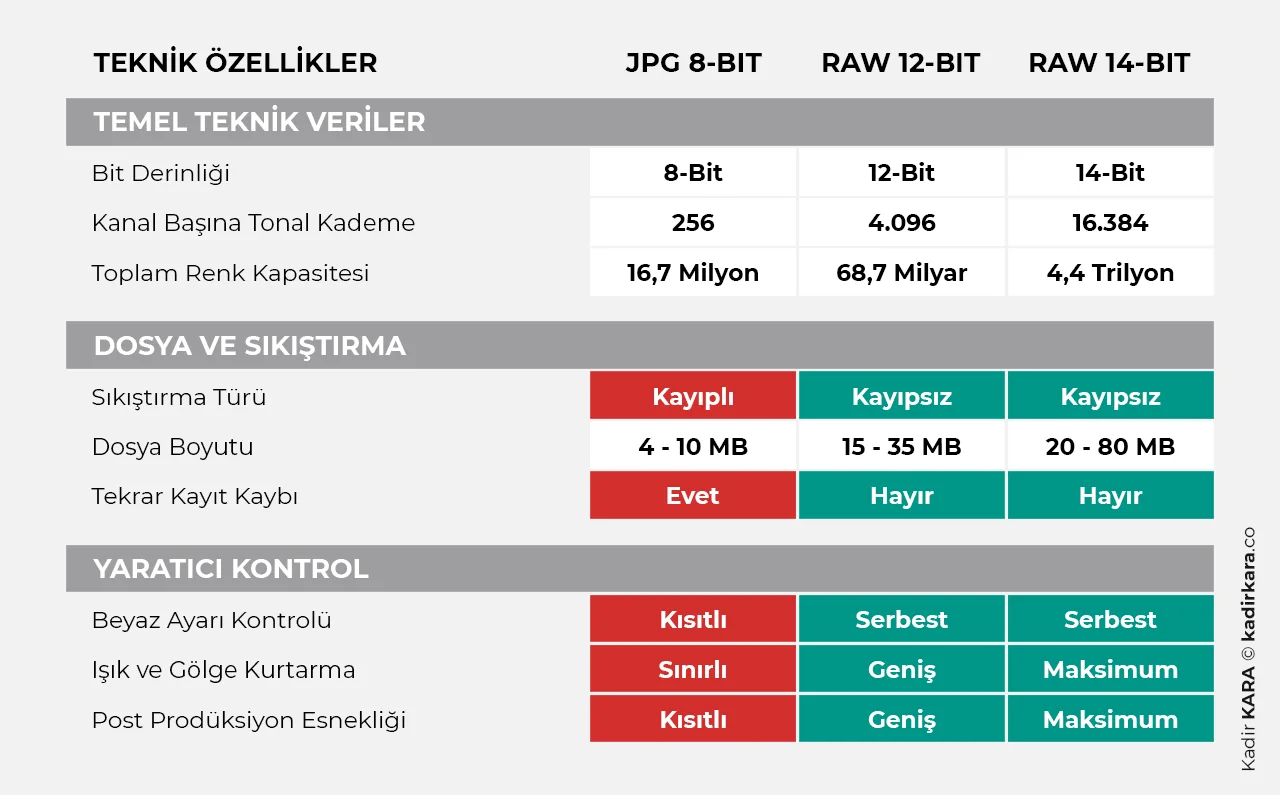 | TEKNİK ÖZELLİKLER | JPG 8-BIT | RAW 12-BIT | RAW 14-BIT |
|---|---|---|---|
| TEMEL TEKNİK VERİLER | | | |
| Bit Derinliği | 8-Bit | 12-Bit | 14-Bit |
| Kanal Başına Tonal Kademe | 256 | 4.096 | 16.384 |
| Toplam Renk Kapasitesi | 16,7 Milyon | 68,7 Milyar | 4,4 Trilyon |
| DOSYA VE SIKIŞTIRMA | | | |
| Sıkıştırma Türü | Kayıplı | Kayıpsız | Kayıpsız |
| Dosya Boyutu | 4 - 10 MB | 15 - 35 MB | 20 - 80 MB |
| Tekrar Kayıt Kaybı | Evet | Hayır | Hayır |
| YARATICI KONTROL | | | |
| Beyaz Ayarı Kontrolü | Kısıtlı | Serbest | Serbest |
| Işık ve Gölge Kurtarma | Sınırlı | Geniş | Maksimum |
| Post Prodüksiyon Esnekliği | Kısıtlı | Geniş | Maksimum |

Kadir KARA © kadirkara.co